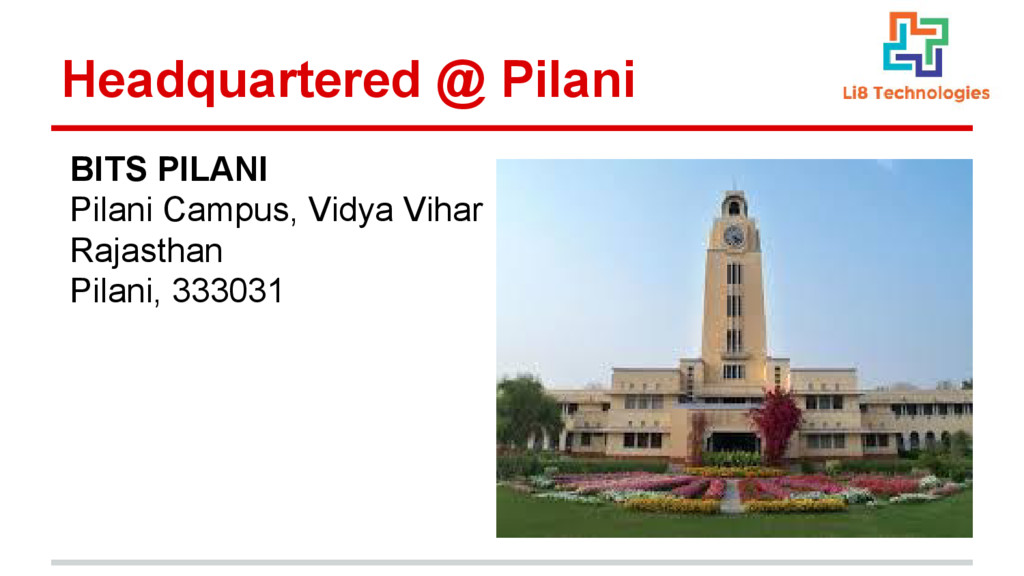 Headquartered @ Pilani

Li8 Technologies

BITS PILANI
Pilani Campus, Vidya Vihar
Rajasthan
Pilani, 333031